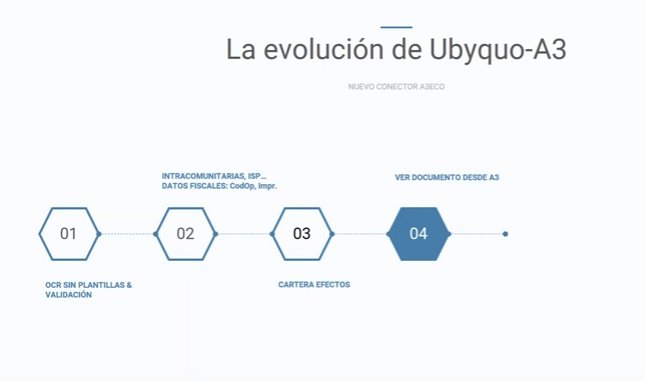 La evolución de Ubyquo-A3

NUEVO CONECTOR A3ECO

INTRACOMUNITARIAS, ISP...
DATOS FISCALES: CodOp, Impr.

VER DOCUMENTO DESDE A3

01

02

03

04

OCR SIN PLANTILLAS & VALIDACIÓN

CARTERA EFECTOS